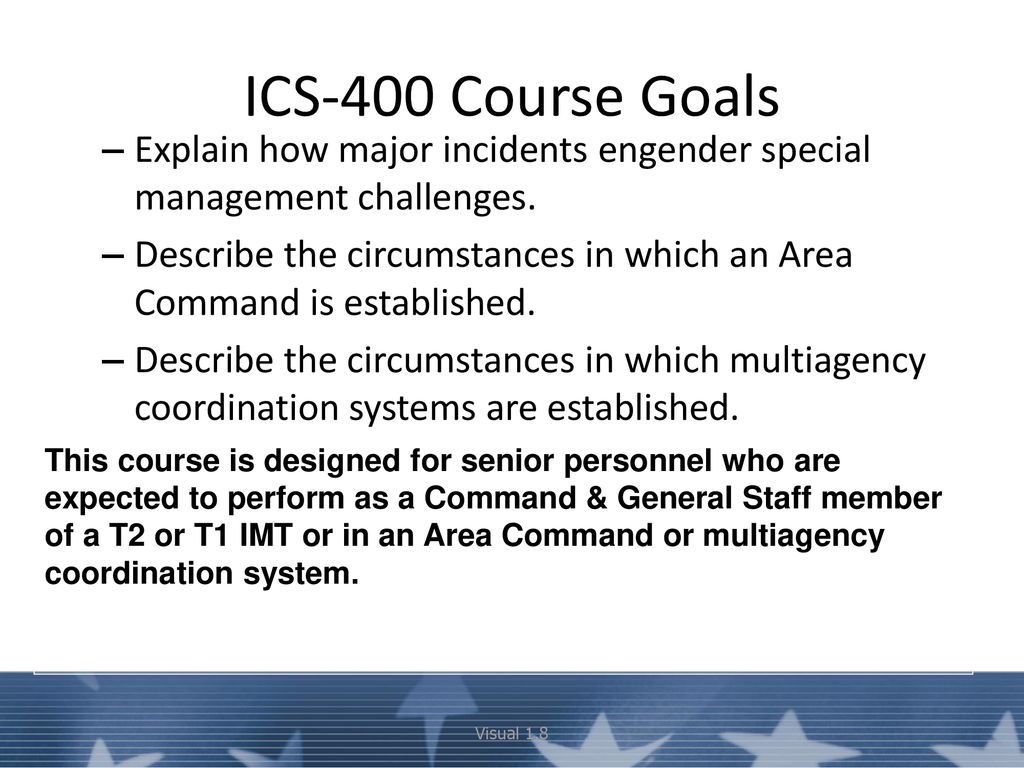 ICS-400 Course Goals

– Explain how major incidents engender special management challenges.

– Describe the circumstances in which an Area Command is established.

– Describe the circumstances in which multiagency coordination systems are established.

This course is designed for senior personnel who are expected to perform as a Command & General Staff member of a T2 or T1 IMT or in an Area Command or multiagency coordination system.

Visual 1.8